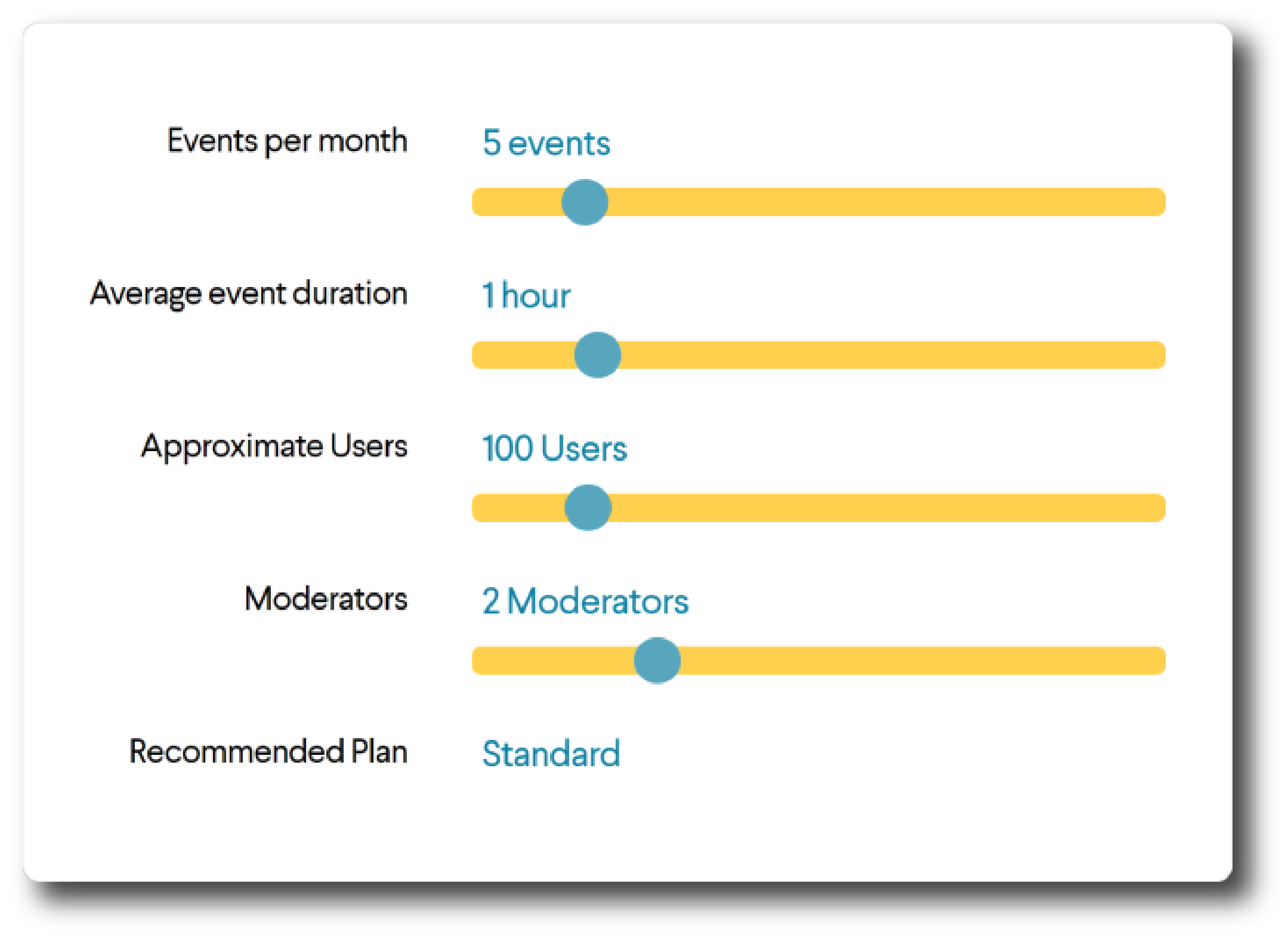 Events per month 5 events

Average event duration 1 hour

Approximate Users 100 Users

Moderators 2 Moderators

Recommended Plan Standard